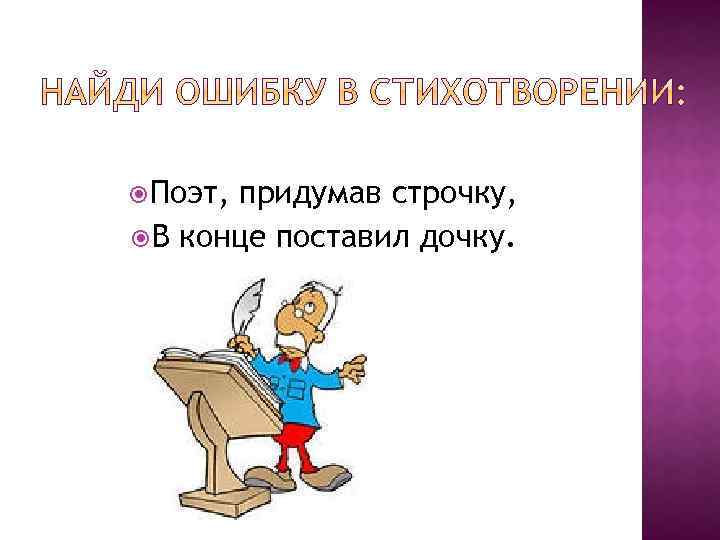 НАЙДИ ОШИБКУ В СТИХОТВОРЕНИИ:

Поэт, придумав строчку,
В конце поставил дочку.